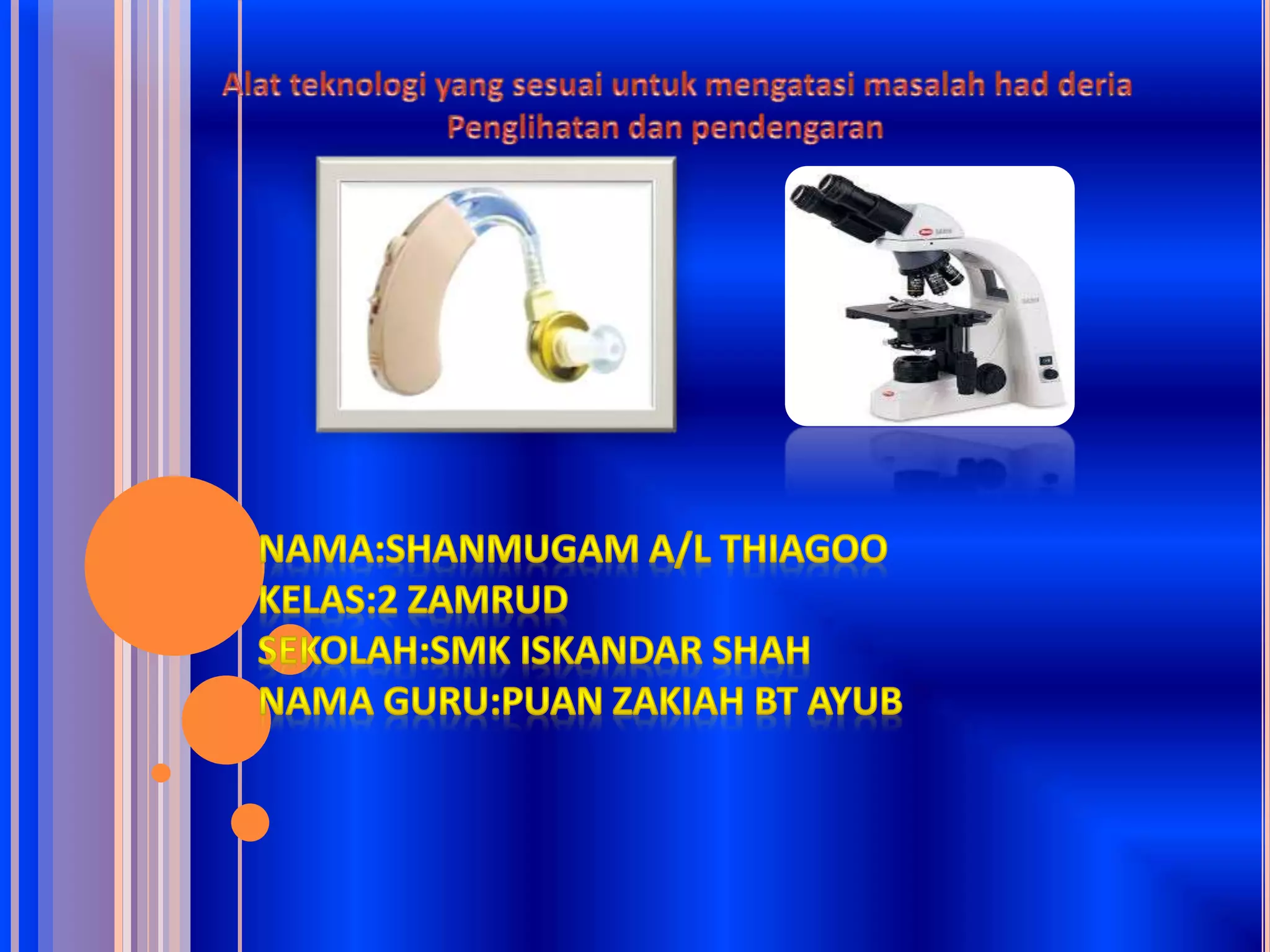 Alat teknologi yang sesuai untuk mengatasi masalah had deria Penglihatan dan pendengaran

NAMA:SHANMUGAM A/L THIAGOO
KELAS:2 ZAMRUD
SEKOLAH:SMK ISKANDAR SHAH
NAMA GURU:PUAN ZAKIAH BT AYUB